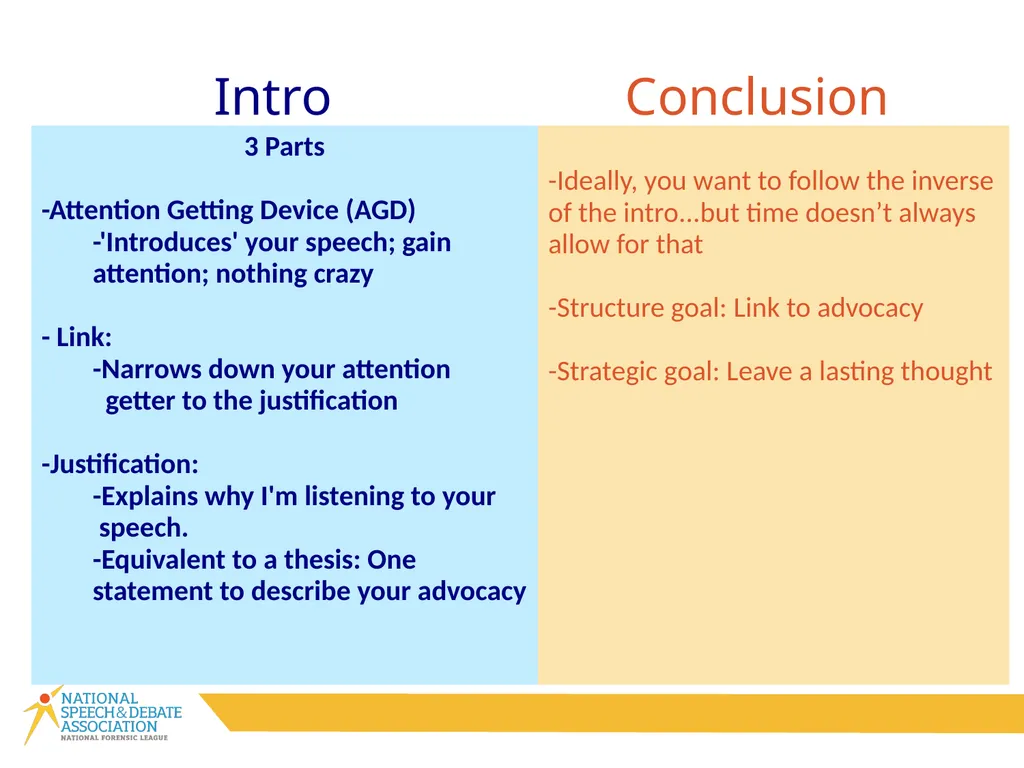 Intro

3 Parts

-Attention Getting Device (AGD)
-'Introduces' your speech; gain attention; nothing crazy

- Link:
-Narrows down your attention getter to the justification

-Justification:
-Explains why I'm listening to your speech.
-Equivalent to a thesis: One statement to describe your advocacy

Conclusion

-Ideally, you want to follow the inverse of the intro...but time doesn't always allow for that

-Structure goal: Link to advocacy

-Strategic goal: Leave a lasting thought

NATIONAL SPEECH & DEBATE ASSOCIATION
NATIONAL FORENSIC LEAGUE